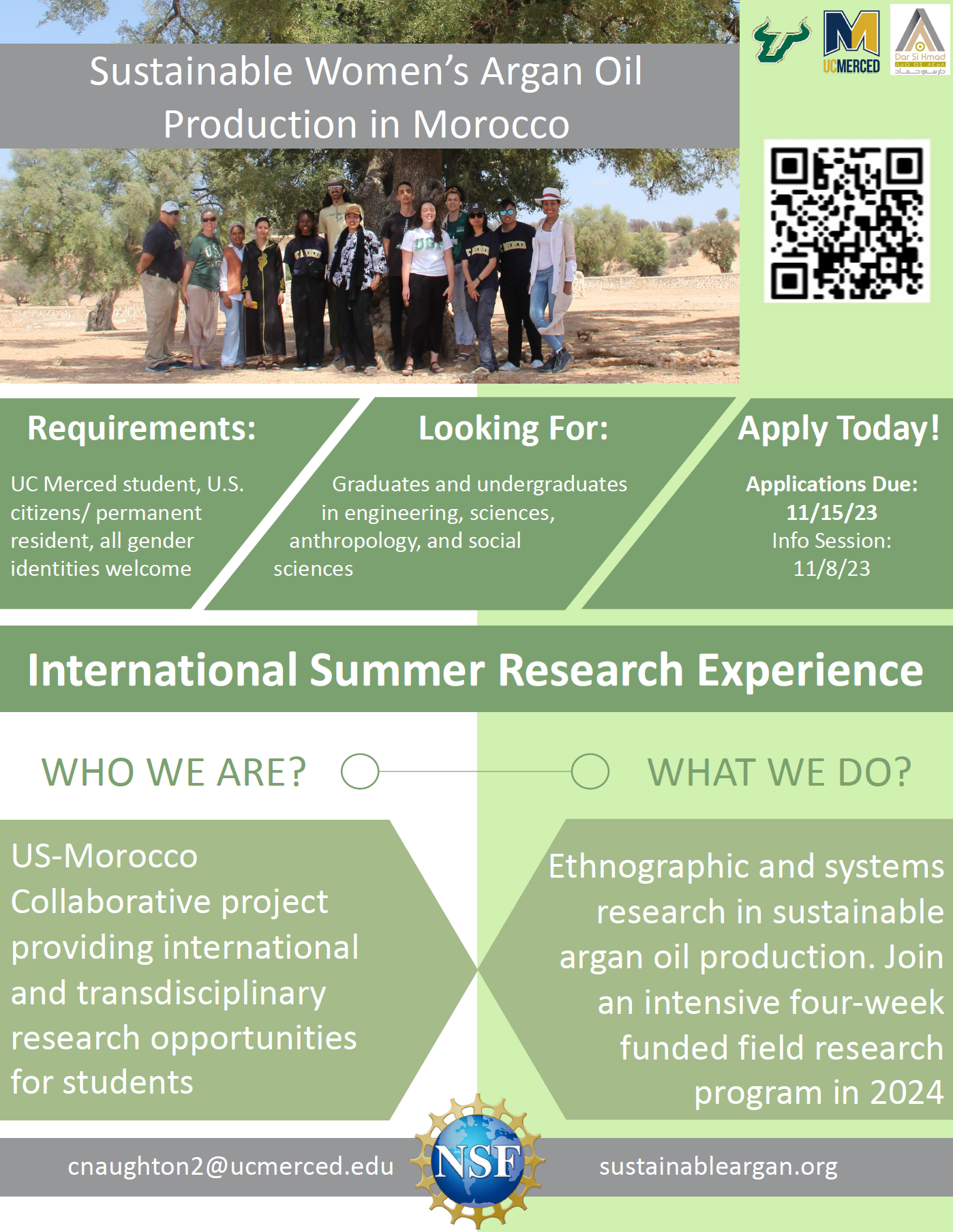 Sustainable Women's Argan Oil Production in Morocco

UCMERCED

Dar Si Hmad

Requirements:

UC Merced student, U.S. citizens/ permanent resident, all gender identities welcome

Looking For:

Graduates and undergraduates in engineering, sciences, anthropology, and social sciences

Apply Today!

Applications Due: 11/15/23
Info Session: 11/8/23

International Summer Research Experience

WHO WE ARE?

WHAT WE DO?

US-Morocco Collaborative project providing international and transdisciplinary research opportunities for students

Ethnographic and systems research in sustainable argan oil production. Join an intensive four-week funded field research program in 2024

cnaughton2@ucmerced.edu

NSF

sustainableargan.org